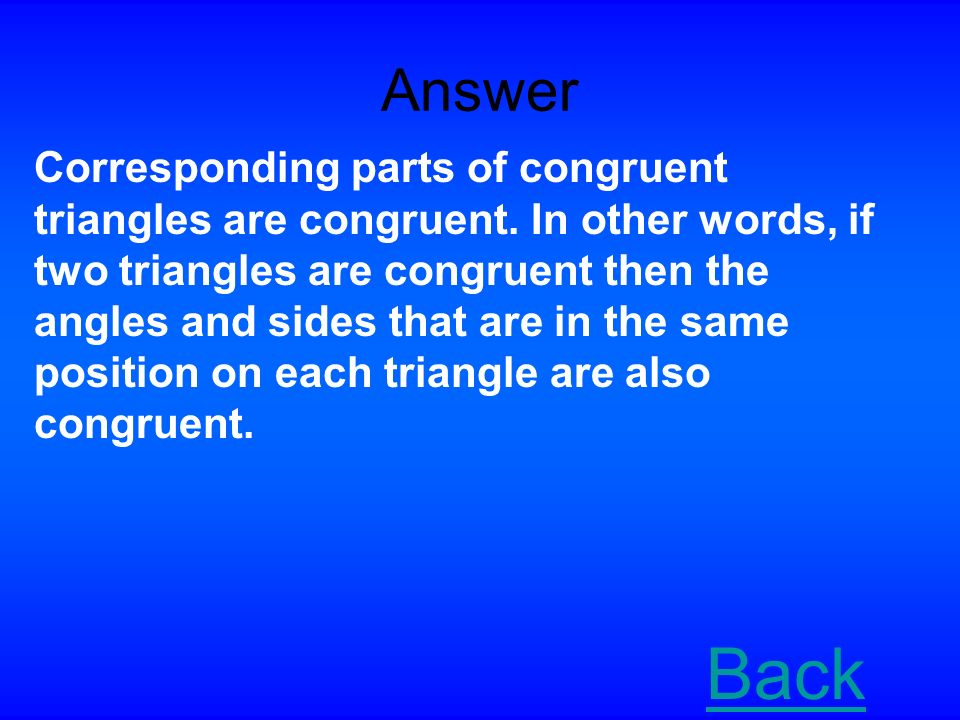 Answer

Corresponding parts of congruent triangles are congruent. In other words, if two triangles are congruent then the angles and sides that are in the same position on each triangle are also congruent.

Back